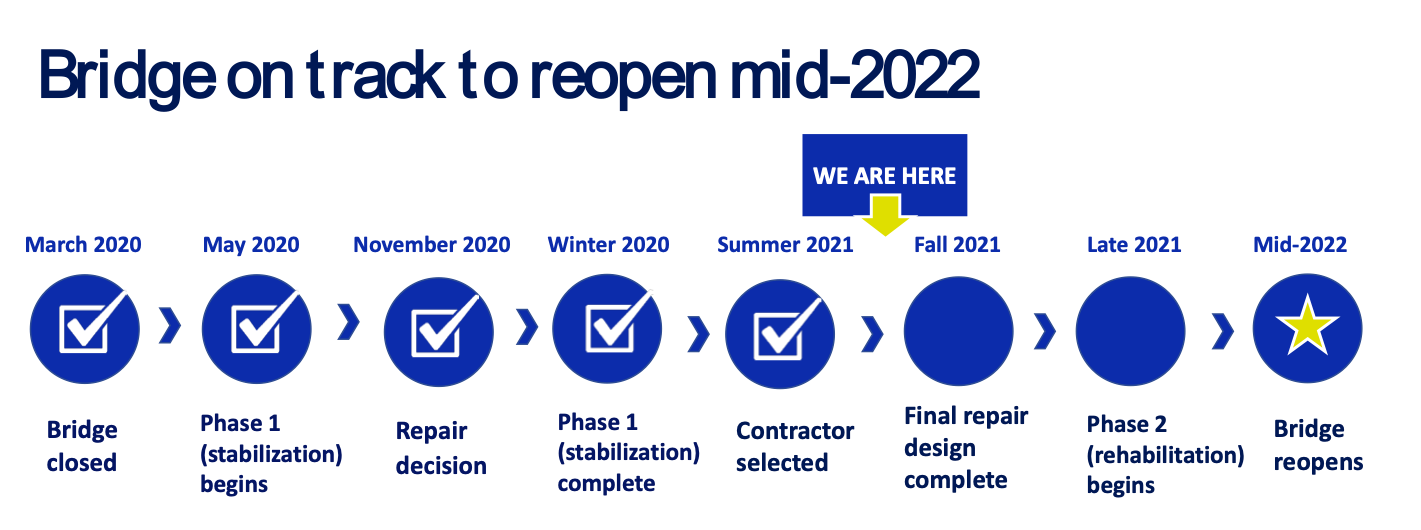 Bridge on track to reopen mid-2022

WE ARE HERE

March 2020

Bridge closed

May 2020

Phase 1 (stabilization) begins

November 2020

Repair decision

Winter 2020

Phase 1 (stabilization) complete

Summer 2021

Contractor selected

Fall 2021

Final repair design complete

Late 2021

Phase 2 (rehabilitation) begins

Mid-2022

Bridge reopens